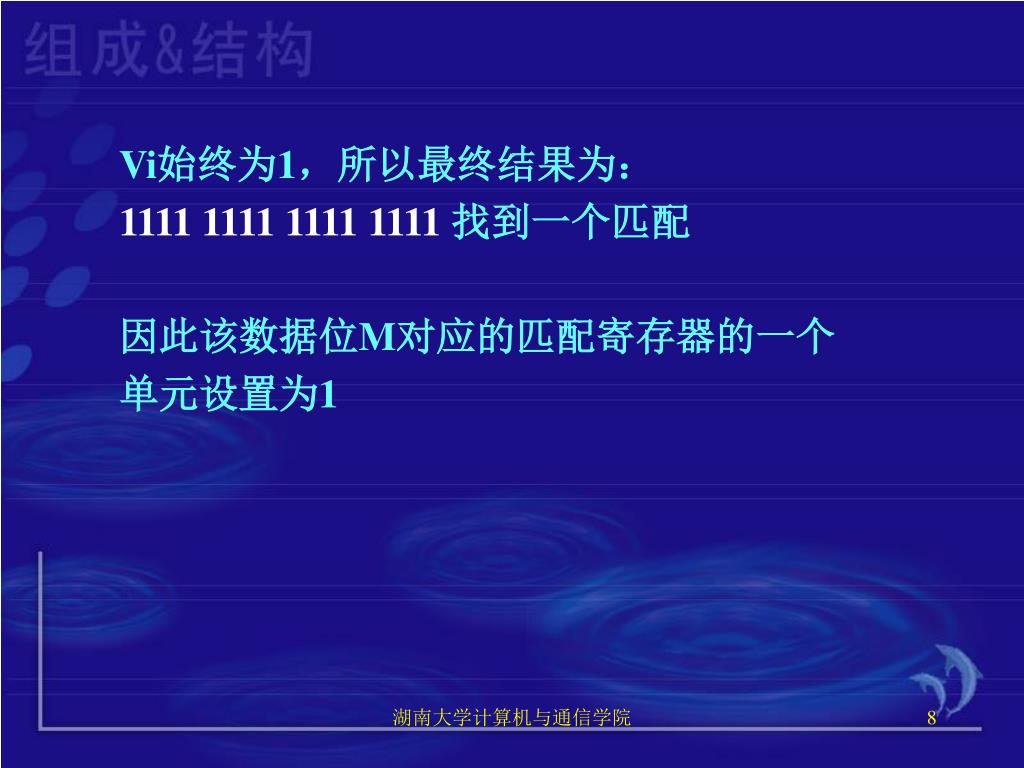 组成&结构

Vi始终为1，所以最终结果为：
1111 1111 1111 1111 找到一个匹配

因此该数据位M对应的匹配寄存器的一个单元设置为1

湖南大学计算机与通信学院

8